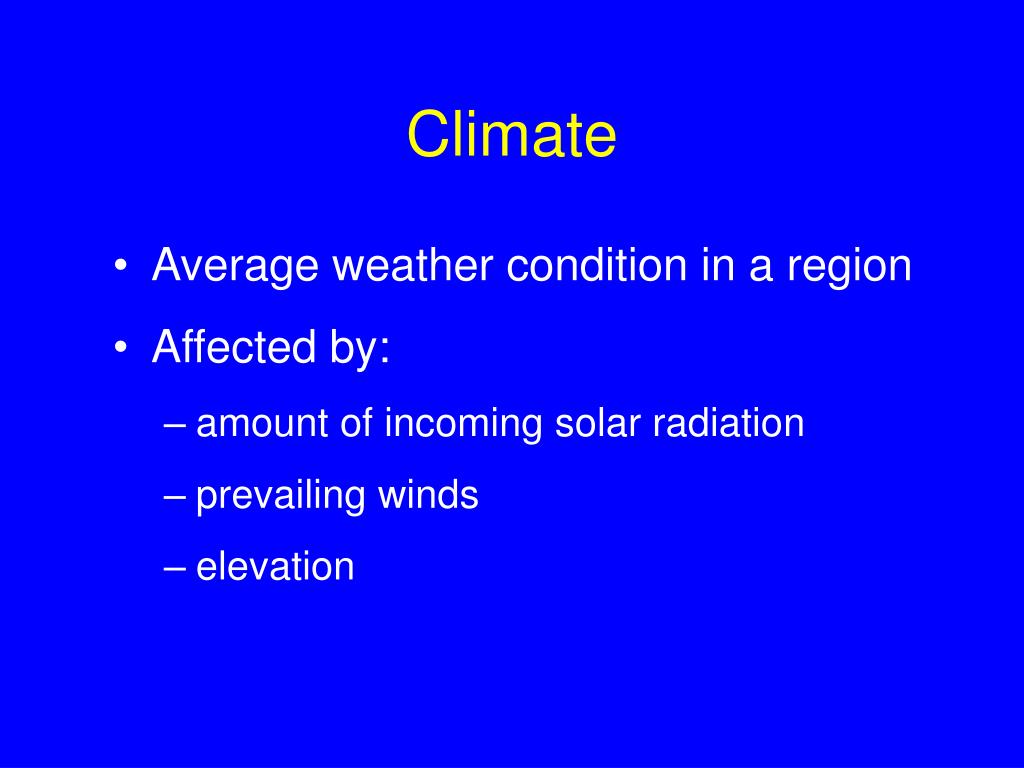 Climate

• Average weather condition in a region
• Affected by:
– amount of incoming solar radiation
– prevailing winds
– elevation